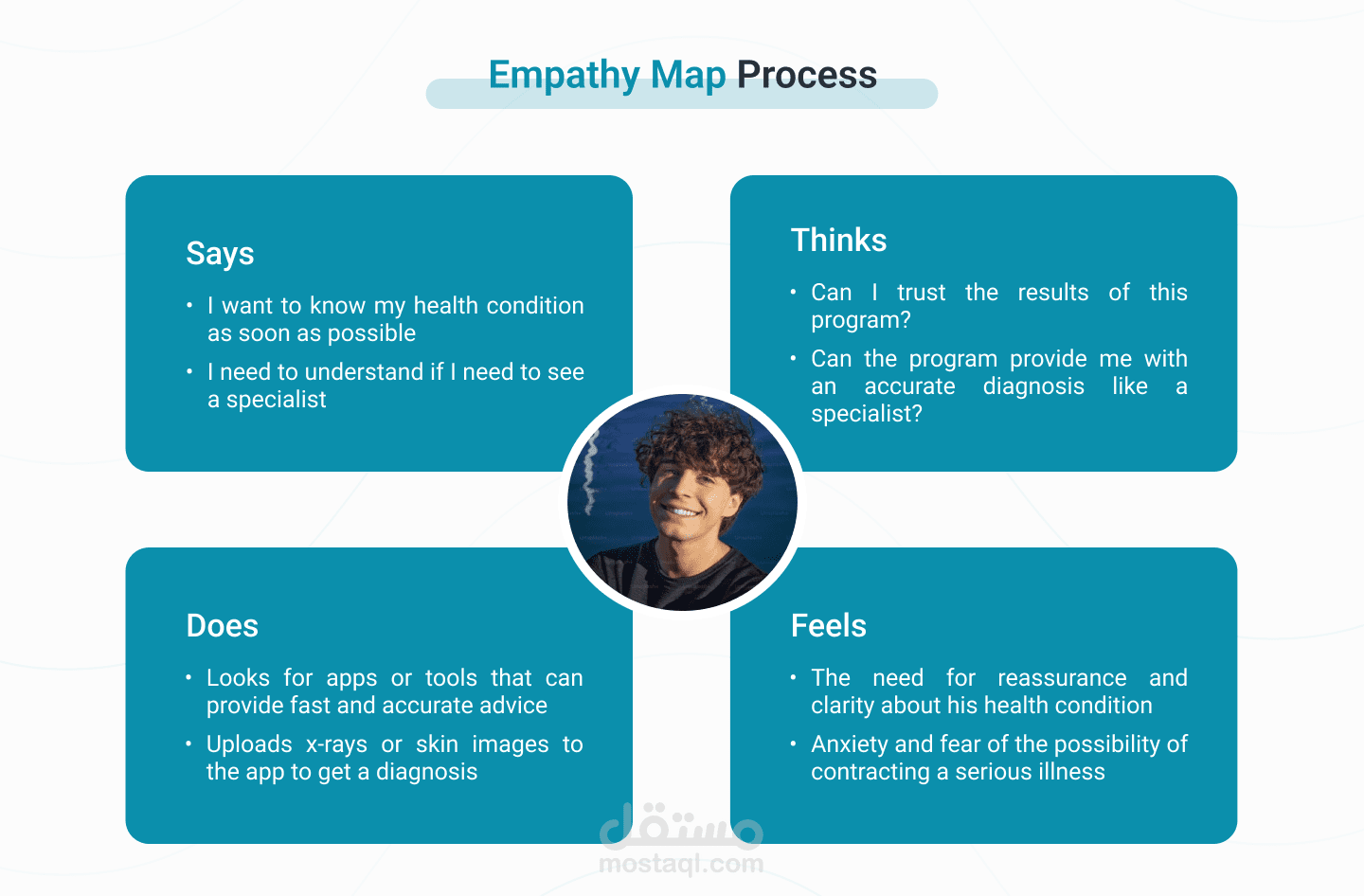 Empathy Map Process

Says

• I want to know my health condition as soon as possible

• I need to understand if I need to see a specialist

Thinks

• Can I trust the results of this program?

• Can the program provide me with an accurate diagnosis like a specialist?

Does

• Looks for apps or tools that can provide fast and accurate advice

• Uploads x-rays or skin images to the app to get a diagnosis

Feels

• The need for reassurance and clarity about his health condition

• Anxiety and fear of the possibility of contracting a serious illness

مستقل
mostaql.com